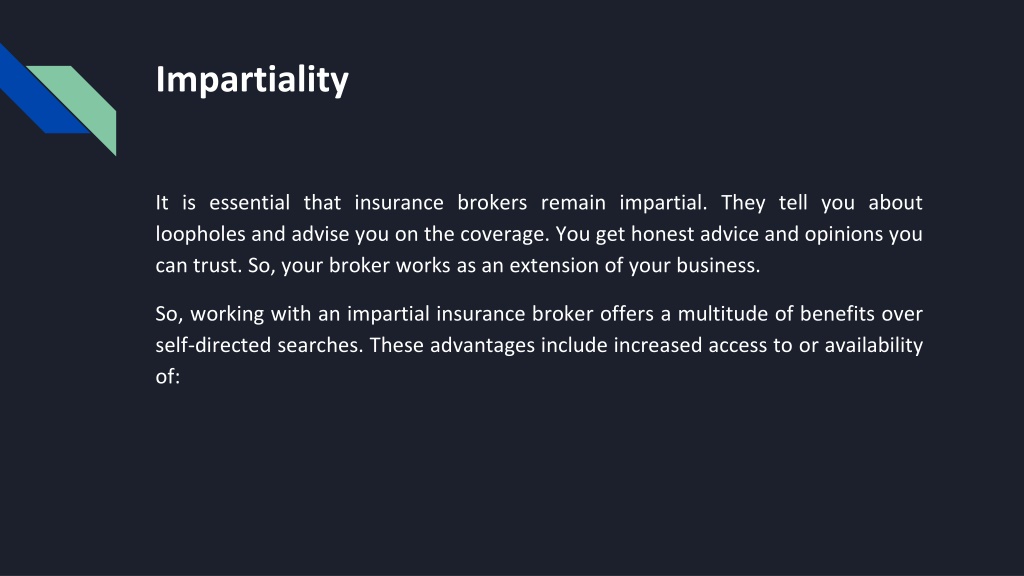 Impartiality

It is essential that insurance brokers remain impartial. They tell you about loopholes and advise you on the coverage. You get honest advice and opinions you can trust. So, your broker works as an extension of your business.

So, working with an impartial insurance broker offers a multitude of benefits over self-directed searches. These advantages include increased access to or availability of: